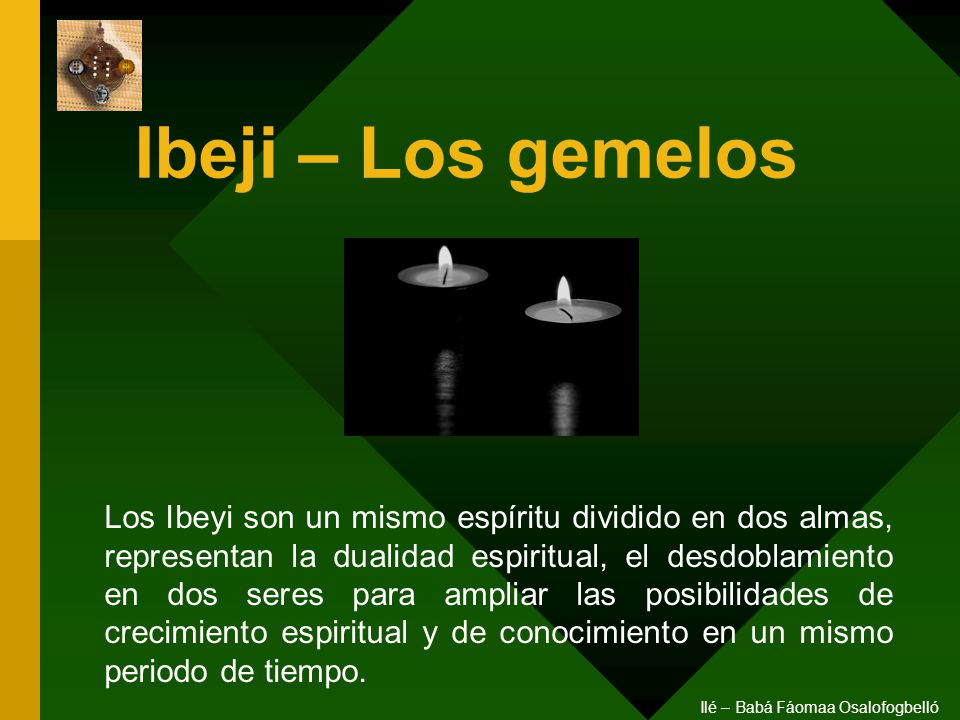 Ibeji – Los gemelos

Los Ibeyi son un mismo espíritu dividido en dos almas, representan la dualidad espiritual, el desdoblamiento en dos seres para ampliar las posibilidades de crecimiento espiritual y de conocimiento en un mismo periodo de tiempo.

Ilé – Babá Fáomaa Osalofogbelló